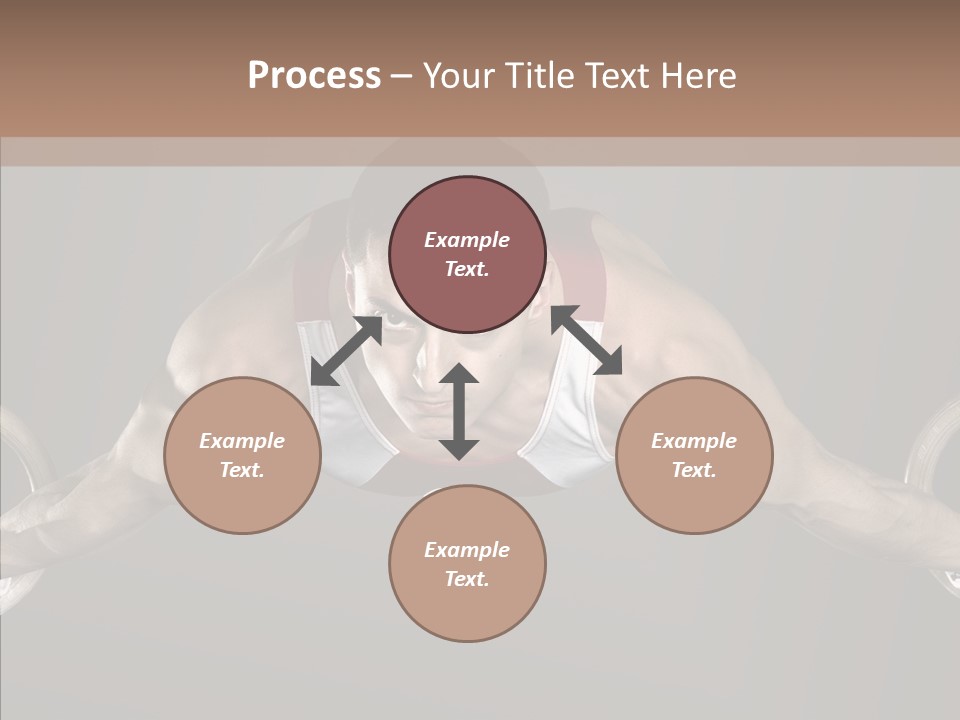 Process – Your Title Text Here

Example Text.

Example Text.

Example Text.

Example Text.